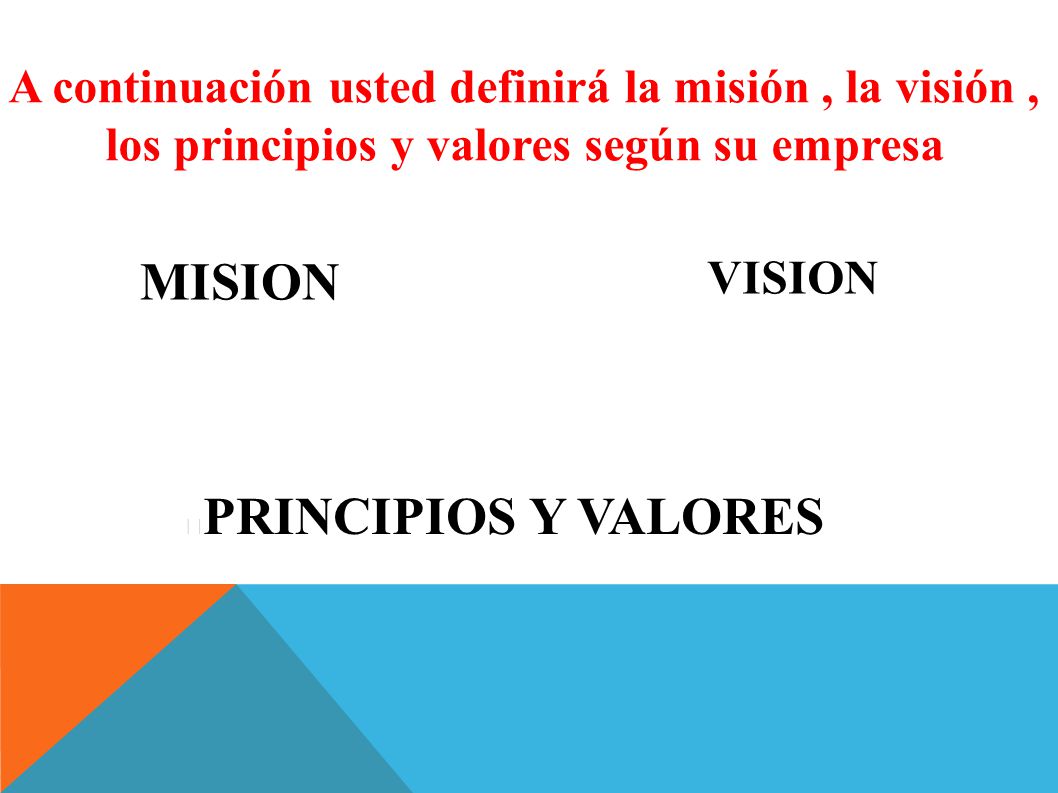 A continuación usted definirá la misión , la visión , los principios y valores según su empresa

MISION

VISION

PRINCIPIOS Y VALORES